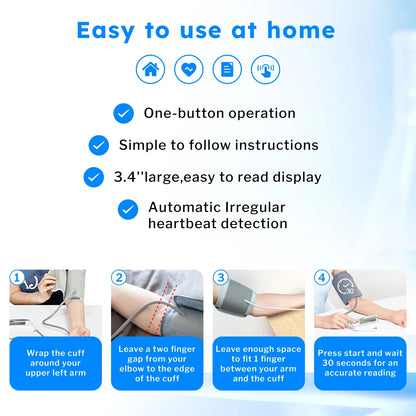 Easy to use at home

One-button operation

Simple to follow instructions

3.4''large,easy to read display

Automatic Irregular heartbeat detection

1

Wrap the cuff around your upper left arm

2

Leave a two finger gap from your elbow to the edge of the cuff

3

Leave enough space to fit 1 finger between your arm and the cuff

4

30

Press start and wait 30 seconds for an accurate reading